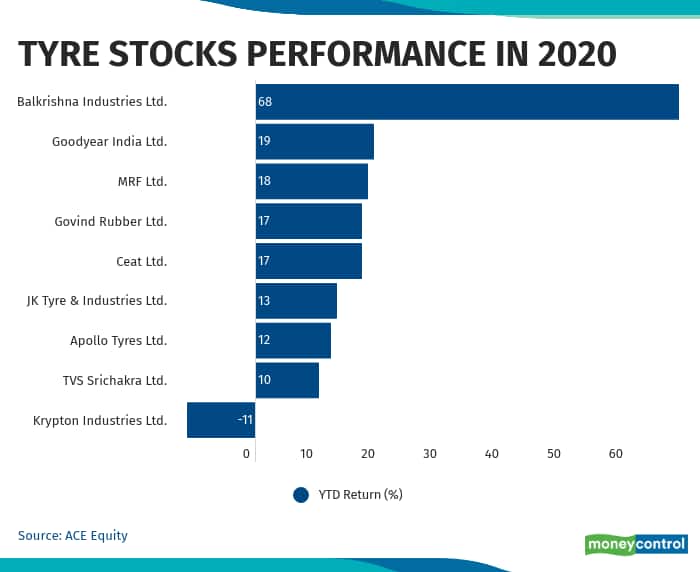 TYRE STOCKS PERFORMANCE IN 2020

Balkrishna Industries Ltd. 68
Goodyear India Ltd. 19
MRF Ltd. 18
Govind Rubber Ltd. 17
Ceat Ltd. 17
JK Tyre & Industries Ltd. 13
Apollo Tyres Ltd. 12
TVS Srichakra Ltd. 10
Krypton Industries Ltd. -11

0 10 20 30 40 50 60

YTD Return (%)

Source: ACE Equity

moneycontrol